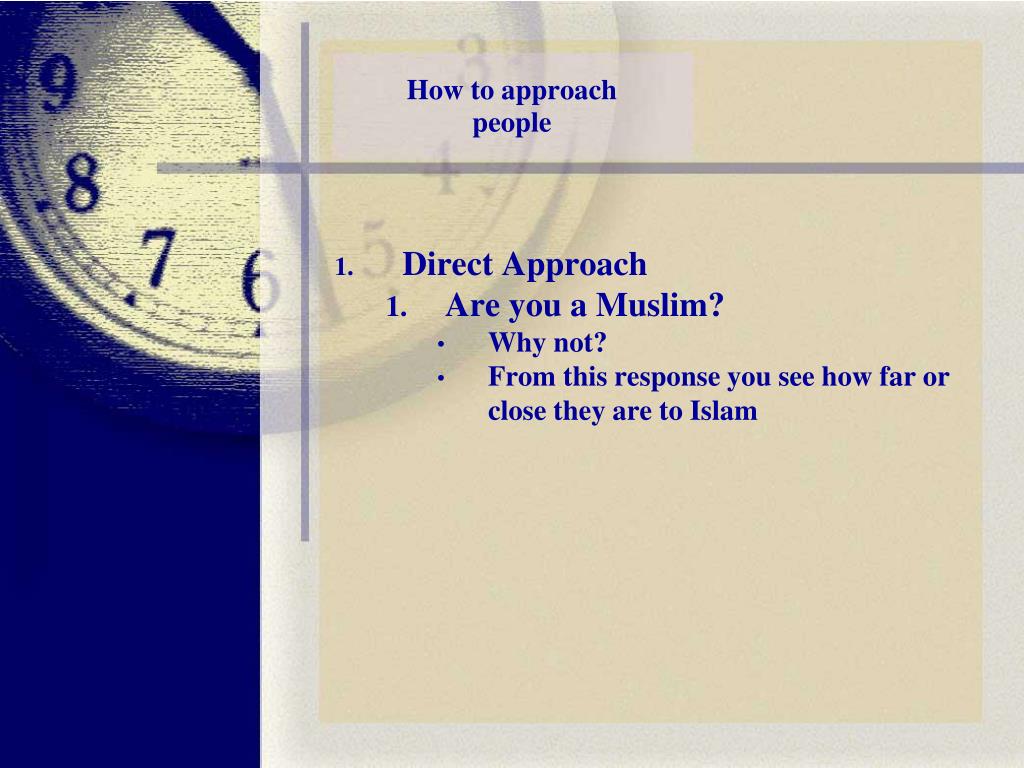 How to approach people

1. Direct Approach
1. Are you a Muslim?
• Why not?
• From this response you see how far or close they are to Islam